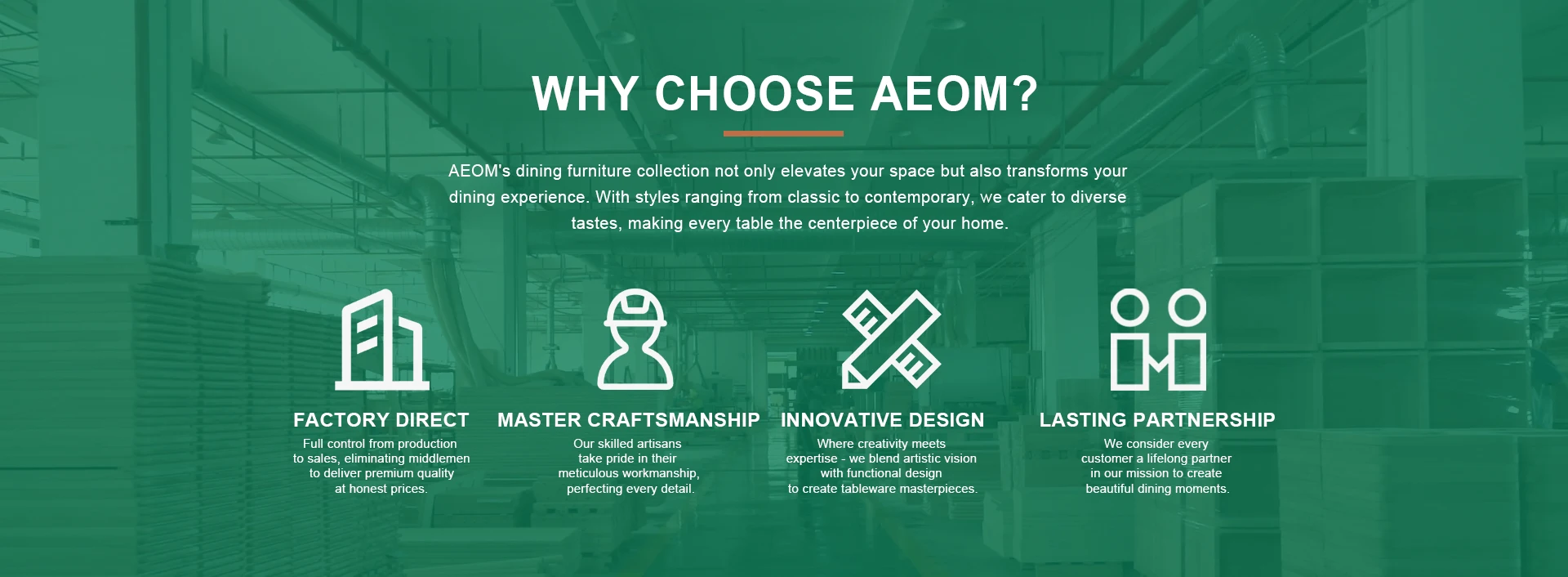 WHY CHOOSE AEOM?

AEOM's dining furniture collection not only elevates your space but also transforms your dining experience. With styles ranging from classic to contemporary, we cater to diverse tastes, making every table the centerpiece of your home.

FACTORY DIRECT

Full control from production to sales, eliminating middlemen to deliver premium quality at honest prices.

MASTER CRAFTSMANSHIP

Our skilled artisans take pride in their meticulous workmanship, perfecting every detail.

INNOVATIVE DESIGN

Where creativity meets expertise - we blend artistic vision with functional design to create tableware masterpieces.

LASTING PARTNERSHIP

We consider every customer a lifelong partner in our mission to create beautiful dining moments.